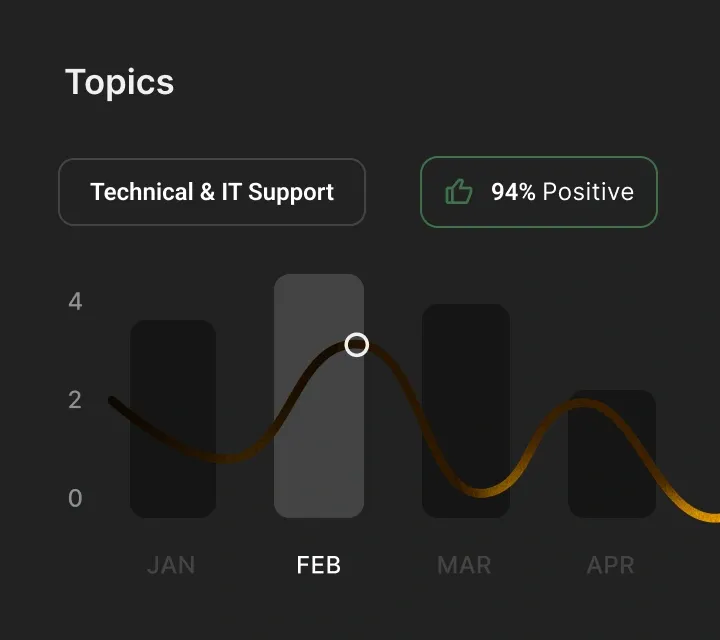 Topics

Technical & IT Support

94% Positive

4
2
0

JAN FEB MAR APR